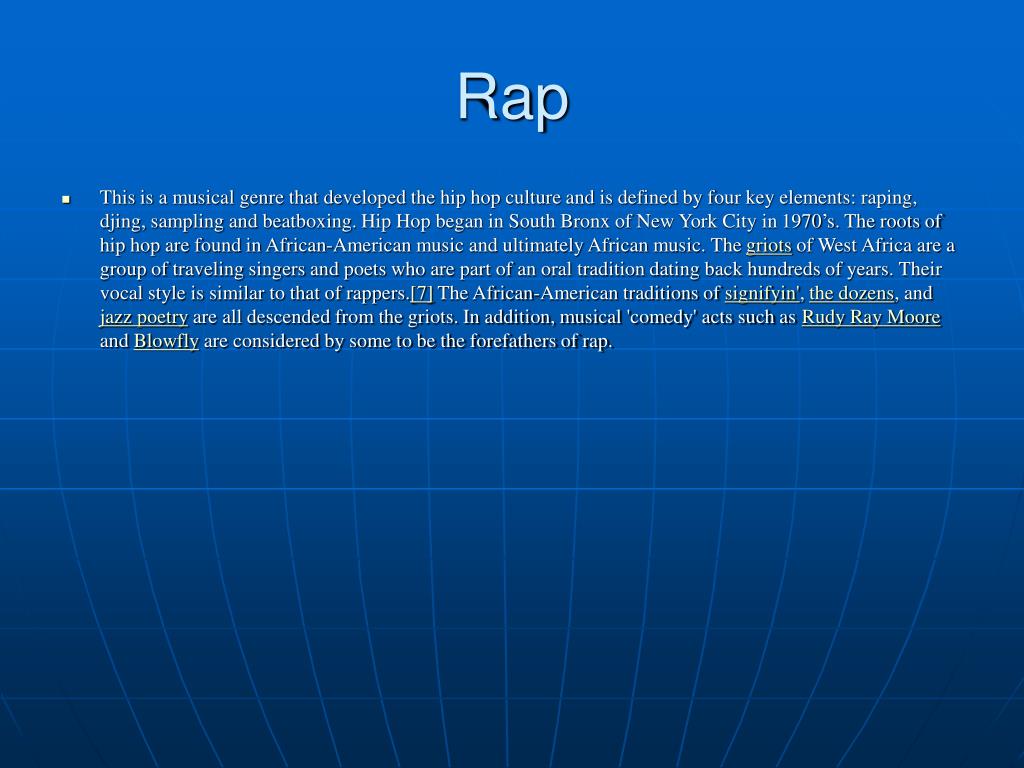 Rap

This is a musical genre that developed the hip hop culture and is defined by four key elements: raping, djing, sampling and beatboxing. Hip Hop began in South Bronx of New York City in 1970’s. The roots of hip hop are found in African-American music and ultimately African music. The griots of West Africa are a group of traveling singers and poets who are part of an oral tradition dating back hundreds of years. Their vocal style is similar to that of rappers.[7] The African-American traditions of signifyin', the dozens, and jazz poetry are all descended from the griots. In addition, musical 'comedy' acts such as Rudy Ray Moore and Blowfly are considered by some to be the forefathers of rap.